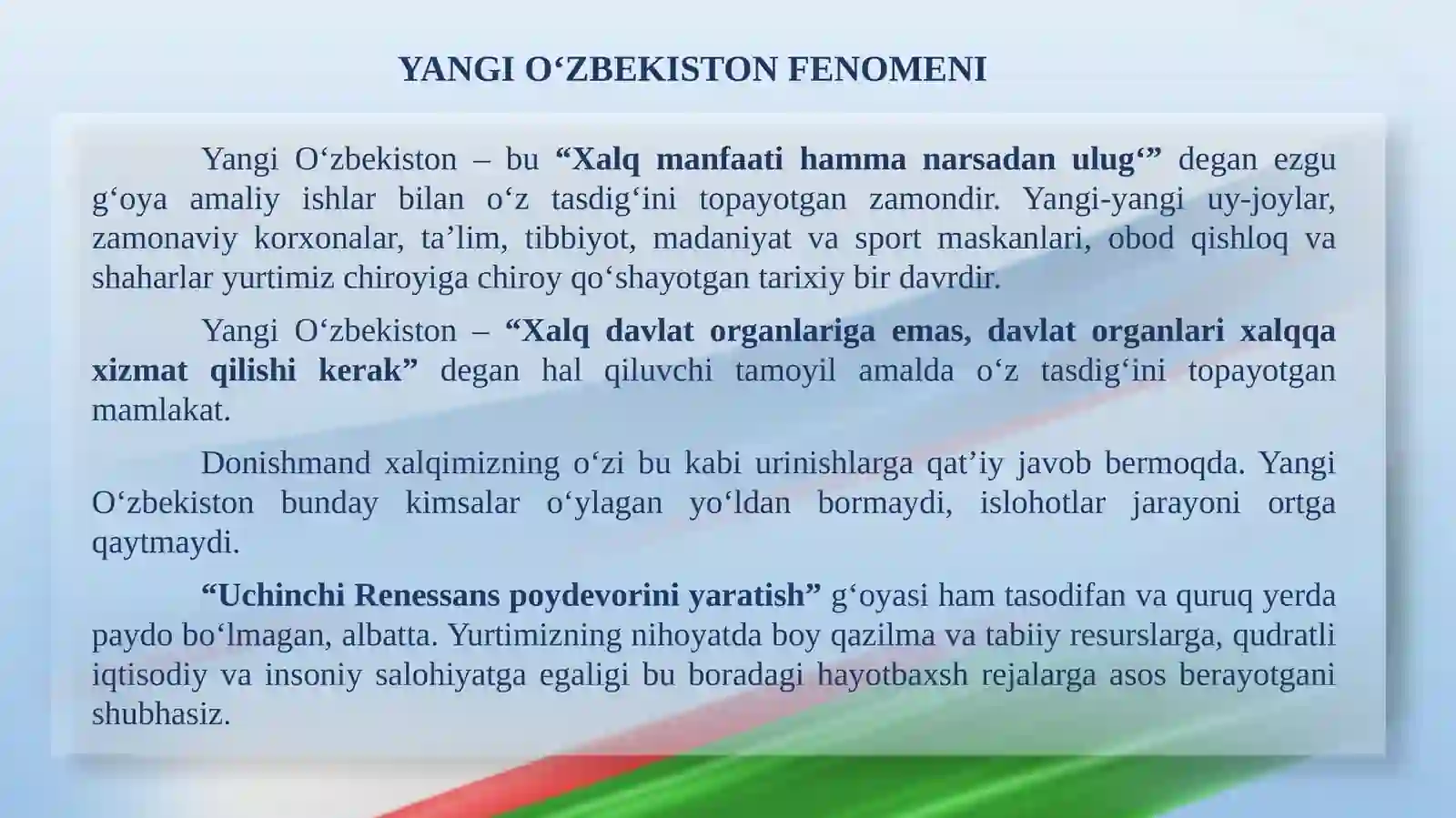 YANGI O‘ZBEKISTON FENOMENI

Yangi O‘zbekiston – bu “Xalq manfaati hamma narsadan ulug‘” degan ezgu g‘oya amaliy ishlar bilan o‘z tasdig‘ini topayotgan zamondir. Yangi-yangi uy-joylar, zamonaviy korxonalar, ta’lim, tibbiyot, madaniyat va sport maskanlari, obod qishloq va shaharlar yurtimiz chiroyiga chiroy qo‘shayotgan tarixiy bir davrdir.

Yangi O‘zbekiston – “Xalq davlat organlariga emas, davlat organlari xalqqa xizmat qilishi kerak” degan hal qiluvchi tamoyil amalda o‘z tasdig‘ini topayotgan mamlakat.

Donishmand xalqimizning o‘zi bu kabi urinishlarga qat’iy javob bermoqda. Yangi O‘zbekiston bunday kimsalar o‘ylagan yo‘ldan bormaydi, islohotlar jarayoni ortga qaytmaydi.

“Uchinchi Renessans poydevorini yaratish” g‘oyasi ham tasodifan va quruq yerda paydo bo‘lmagan, albatta. Yurtimizning nihoyatda boy qazilma va tabiiy resurslarga, qudratli iqtisodiy va insoniy salohiyatga egaligi bu boradagi hayotbaxsh rejalarga asos berayotgani shubhasiz.